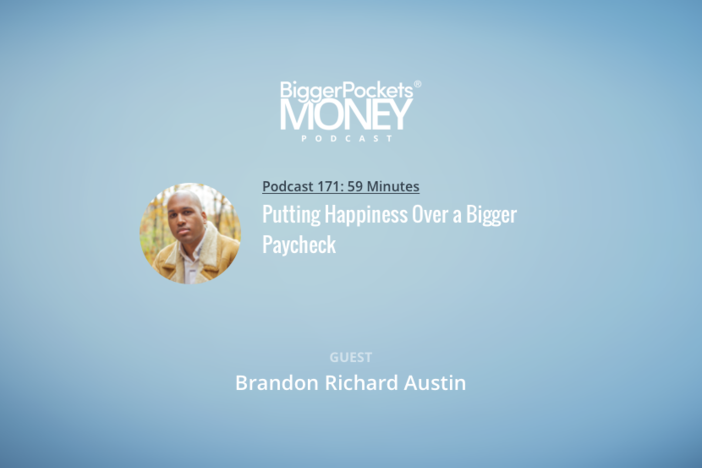 BiggerPockets®
MONEY
PODCAST

Podcast 171: 59 Minutes

Putting Happiness Over a Bigger Paycheck

GUEST

Brandon Richard Austin